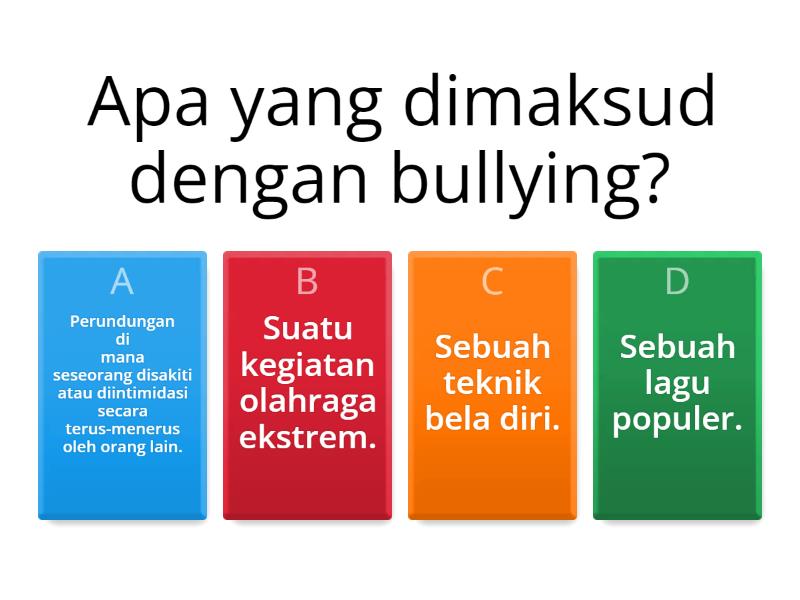 Apa yang dimaksud dengan bullying?

A
Perundungan di mana seseorang disakiti atau diintimidasi secara terus-menerus oleh orang lain.

B
Suatu kegiatan olahraga ekstrem.

C
Sebuah teknik bela diri.

D
Sebuah lagu populer.